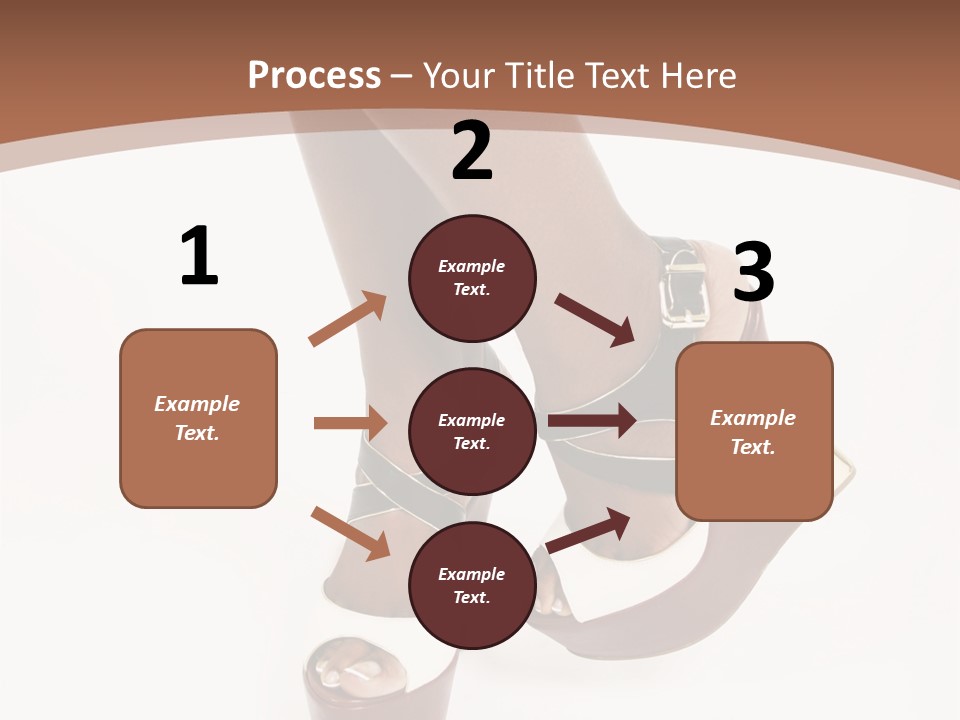 Process – Your Title Text Here

1

Example Text.

2

Example Text.

Example Text.

Example Text.

3

Example Text.